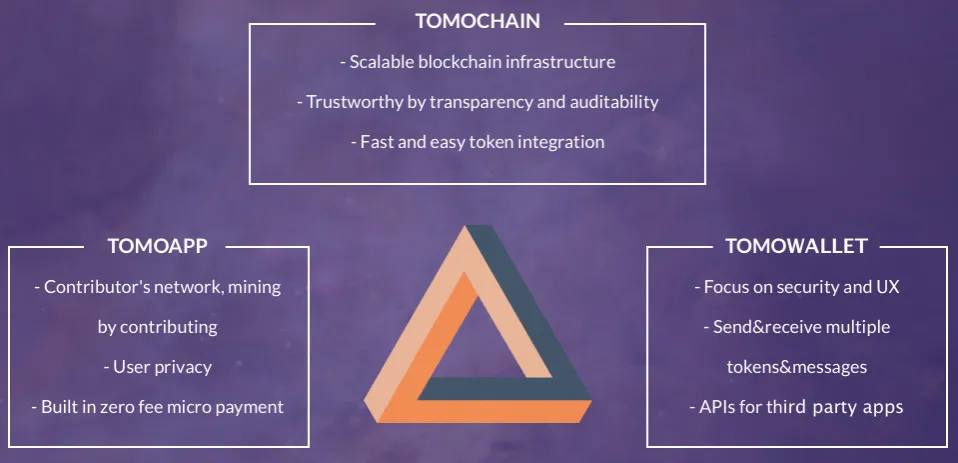 TOMOCHAIN

- Scalable blockchain infrastructure

- Trustworthy by transparency and auditability

- Fast and easy token integration

TOMOAPP

- Contributor's network, mining by contributing

- User privacy

- Built in zero fee micro payment

TOMOWALLET

- Focus on security and UX

- Send&receive multiple tokens&messages

- APIs for third party apps